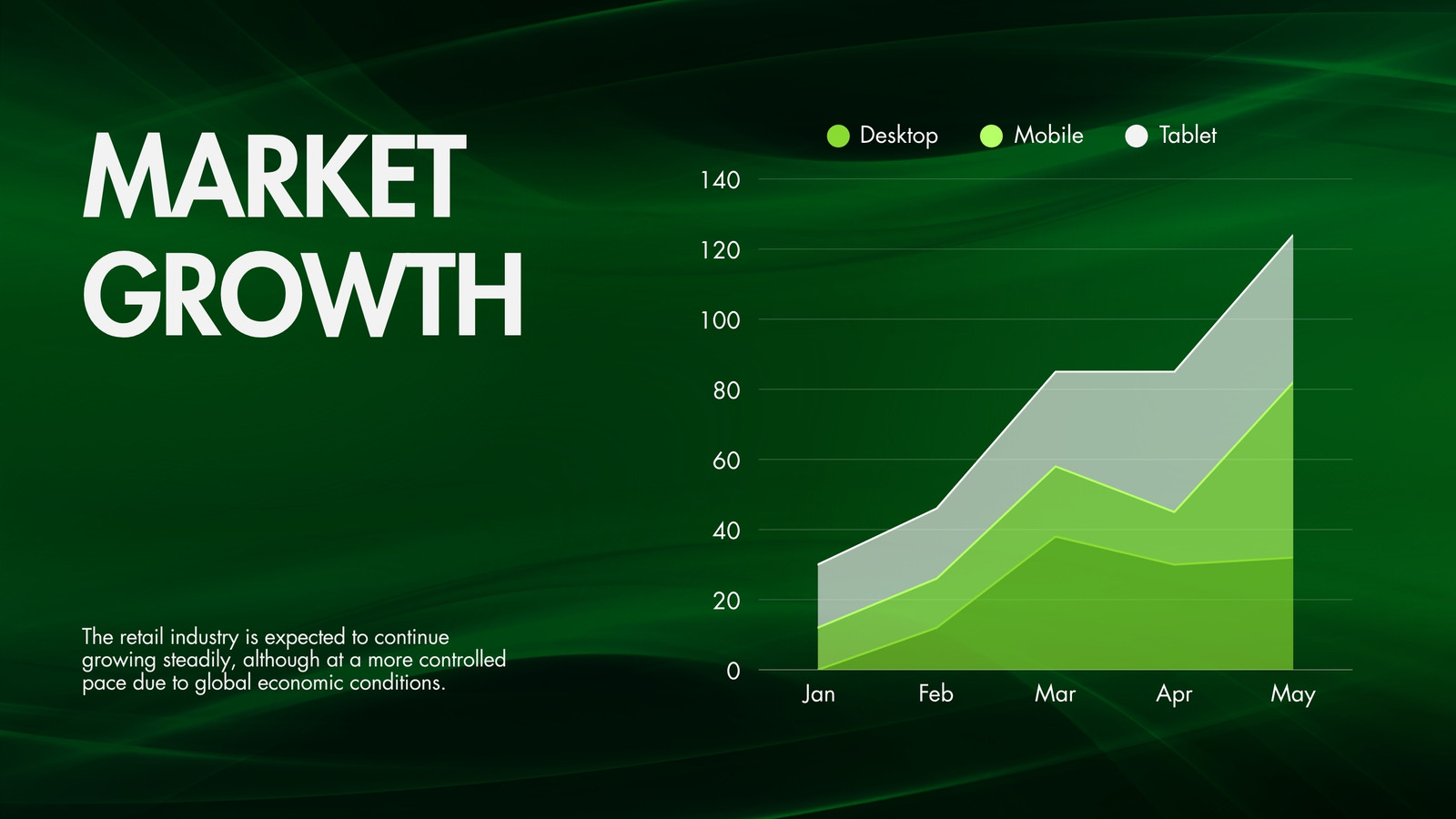 MARKET GROWTH

The retail industry is expected to continue growing steadily, although at a more controlled pace due to global economic conditions.

Desktop Mobile Tablet

140
120
100
80
60
40
20
0

Jan Feb Mar Apr May